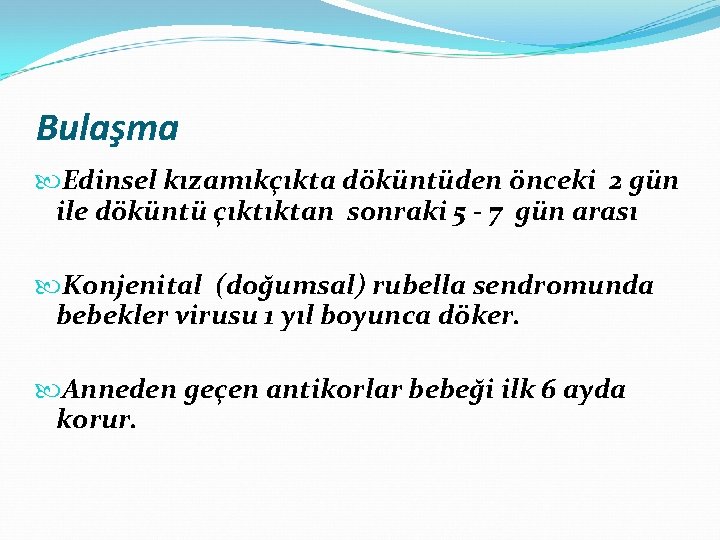 Bulaşma

Edinsel kızamıkçıkta döküntüden önceki 2 gün ile döküntü çıktıktan sonraki 5 - 7 gün arası

Konjenital (doğumsal) rubella sendromunda bebekler virusu 1 yıl boyunca döker.

Anneden geçen antikorlar bebeği ilk 6 ayda korur.